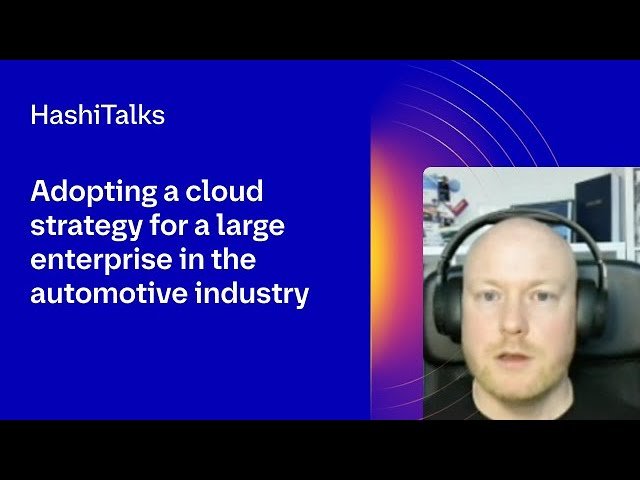 HashiTalks

Adopting a cloud strategy for a large enterprise in the automotive industry